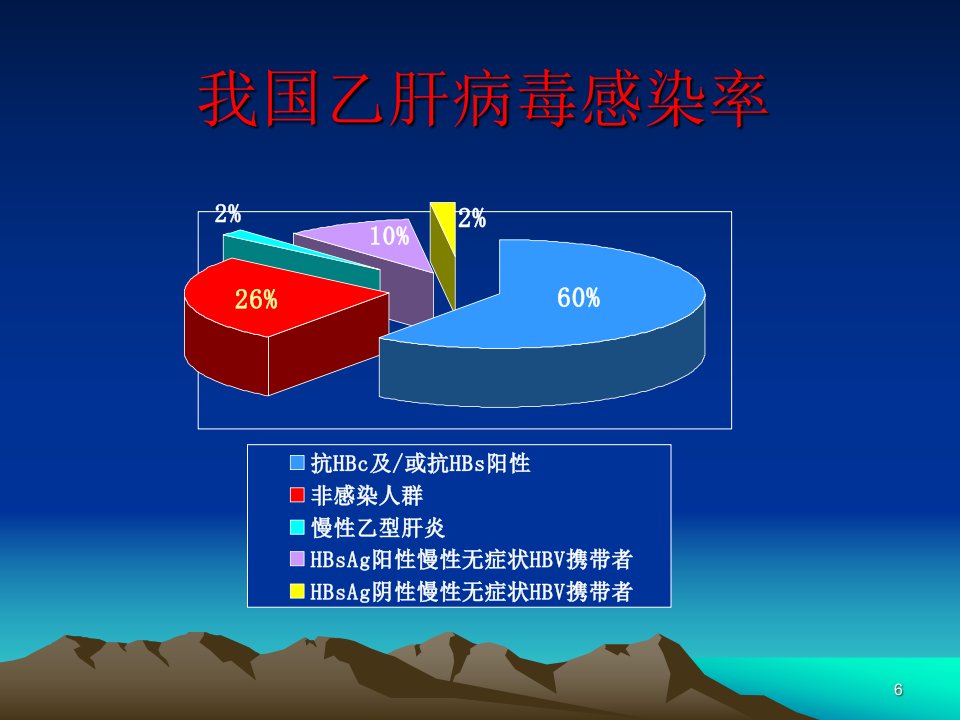 我国乙肝病毒感染率

2%
10%
2%
26%
60%

抗HBc及/或抗HBs阳性
非感染人群
慢性乙型肝炎
HBsAg阳性慢性无症状HBV携带者
HBsAg阴性慢性无症状HBV携带者

6